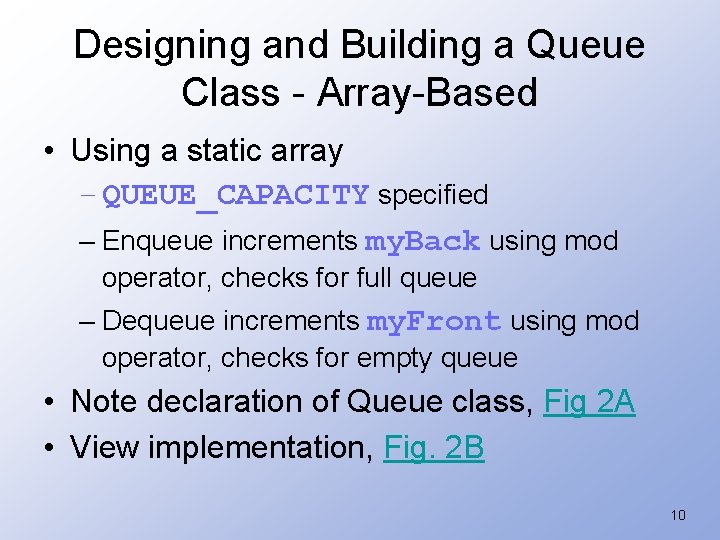 Designing and Building a Queue Class - Array-Based

• Using a static array
  – QUEUE_CAPACITY specified
  – Enqueue increments myBack using mod operator, checks for full queue
  – Dequeue increments myFront using mod operator, checks for empty queue
• Note declaration of Queue class, Fig 2A
• View implementation, Fig. 2B

10